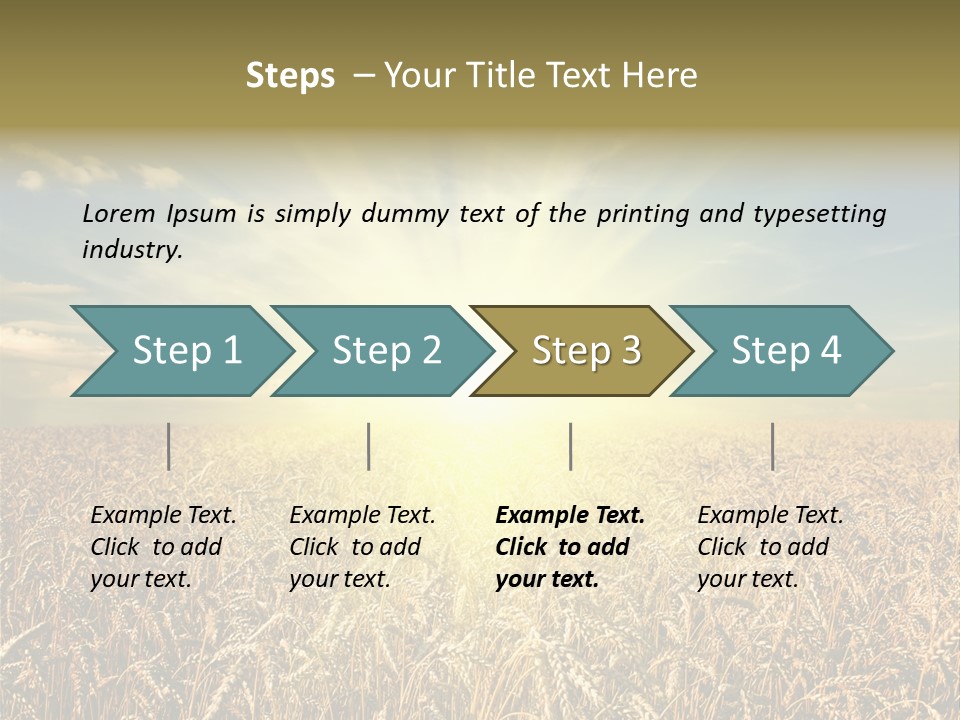 Steps – Your Title Text Here

Lorem Ipsum is simply dummy text of the printing and typesetting industry.

Step 1

Step 2

Step 3

Step 4

Example Text. Click to add your text.

Example Text. Click to add your text.

Example Text. Click to add your text.

Example Text. Click to add your text.